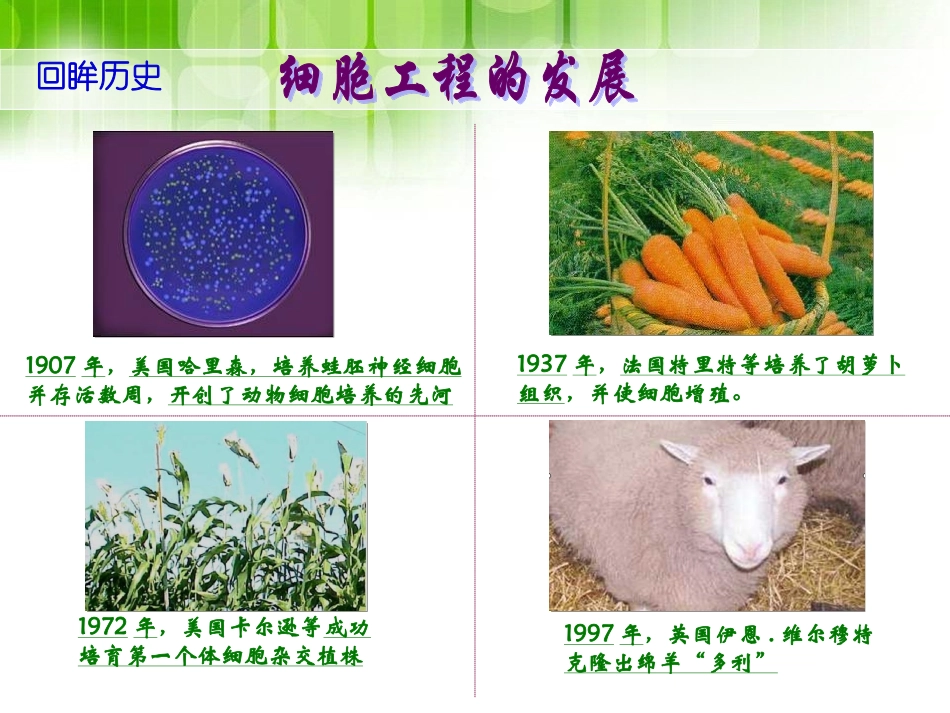 回眸历史

细胞工程的发展

1907 年，美国哈里森，培养蛙胚神经细胞并存活数周，开创了动物细胞培养的先河

1937 年，法国特里特等培养了胡萝卜组织，并使细胞增殖。

1972 年，美国卡尔逊等成功培育第一个体细胞杂交植株

1997 年，英国伊恩．维尔穆特克隆出绵羊“多利”